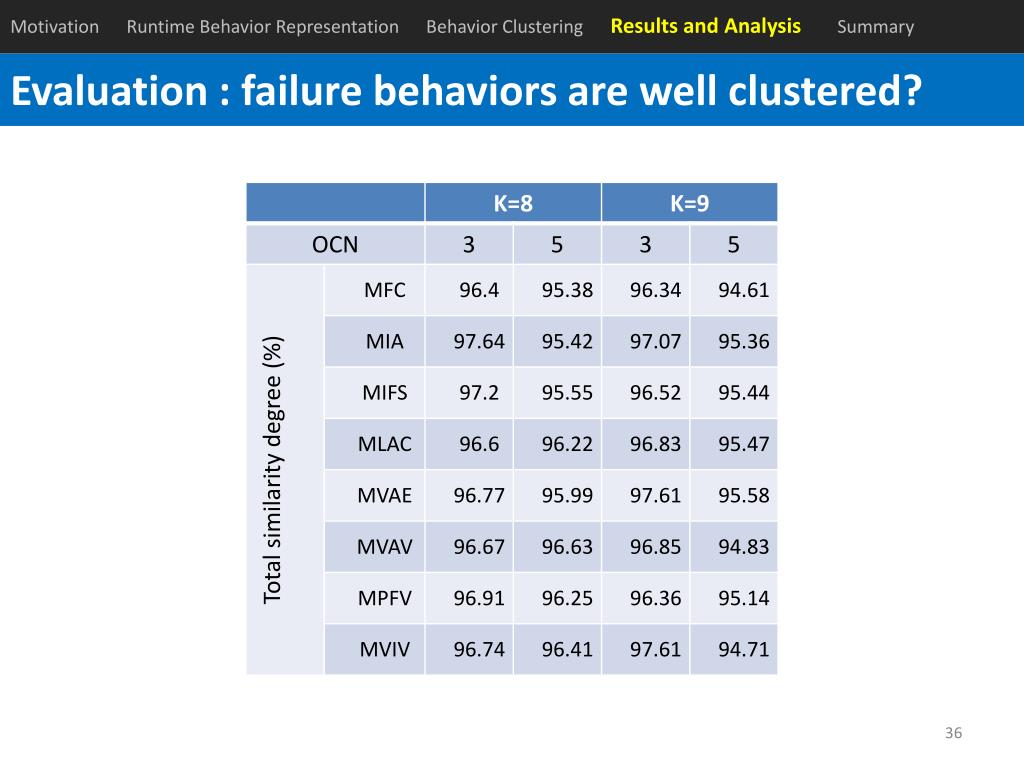 Motivation Runtime Behavior Representation Behavior Clustering Results and Analysis Summary

Evaluation : failure behaviors are well clustered?

| | | K=8 | | K=9 | |
|---|---|---|---|---|---|
| OCN | | 3 | 5 | 3 | 5 |
| Total similarity degree (%) | MFC | 96.4 | 95.38 | 96.34 | 94.61 |
| | MIA | 97.64 | 95.42 | 97.07 | 95.36 |
| | MIFS | 97.2 | 95.55 | 96.52 | 95.44 |
| | MLAC | 96.6 | 96.22 | 96.83 | 95.47 |
| | MVAE | 96.77 | 95.99 | 97.61 | 95.58 |
| | MVAV | 96.67 | 96.63 | 96.85 | 94.83 |
| | MPFV | 96.91 | 96.25 | 96.36 | 95.14 |
| | MVIV | 96.74 | 96.41 | 97.61 | 94.71 |

36